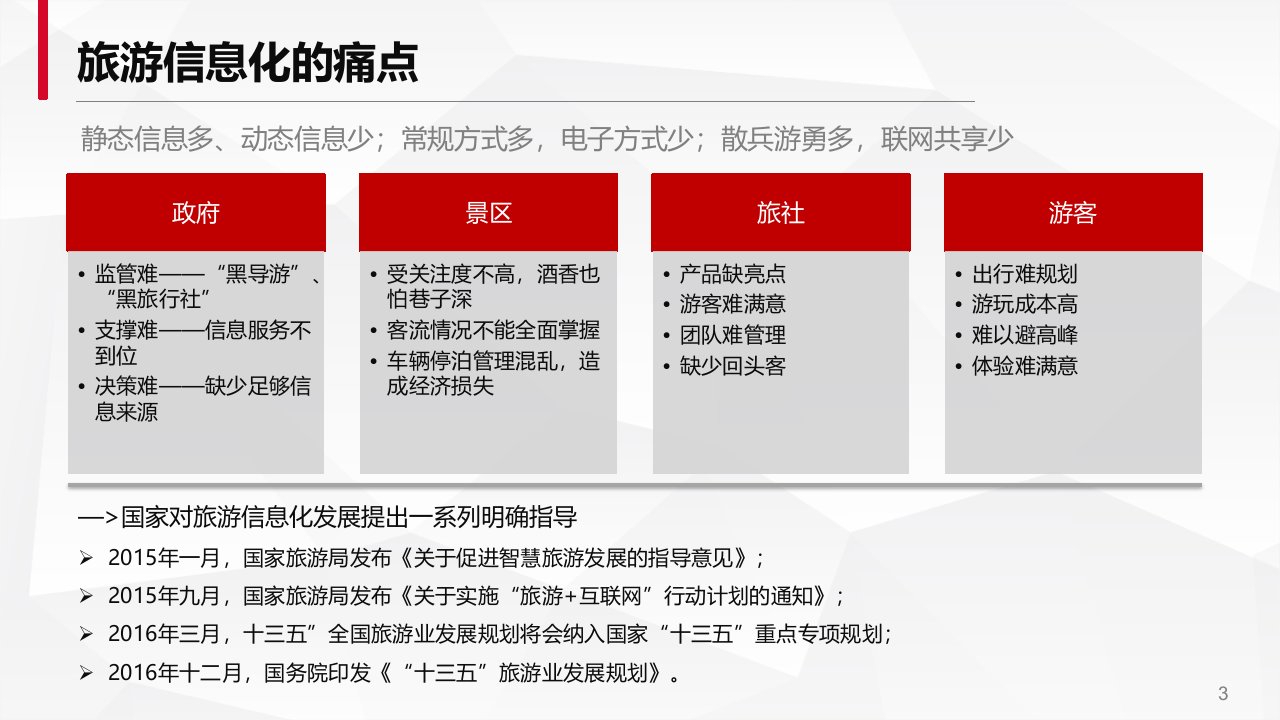 旅游信息化的痛点

静态信息多、动态信息少；常规方式多，电子方式少；散兵游勇多，联网共享少

政府

• 监管难——“黑导游”、“黑旅行社”
• 支撑难——信息服务不到位
• 决策难——缺少足够信息来源

景区

• 受关注度不高，酒香也怕巷子深
• 客流情况不能全面掌握
• 车辆停泊管理混乱，造成经济损失

旅社

• 产品缺亮点
• 游客难满意
• 团队难管理
• 缺少回头客

游客

• 出行难规划
• 游玩成本高
• 难以避高峰
• 体验难满意

—>国家对旅游信息化发展提出一系列明确指导

➢ 2015年一月，国家旅游局发布《关于促进智慧旅游发展的指导意见》；
➢ 2015年九月，国家旅游局发布《关于实施“旅游+互联网”行动计划的通知》；
➢ 2016年三月，十三五”全国旅游业发展规划将会纳入国家“十三五”重点专项规划；
➢ 2016年十二月，国务院印发《“十三五”旅游业发展规划》。

3